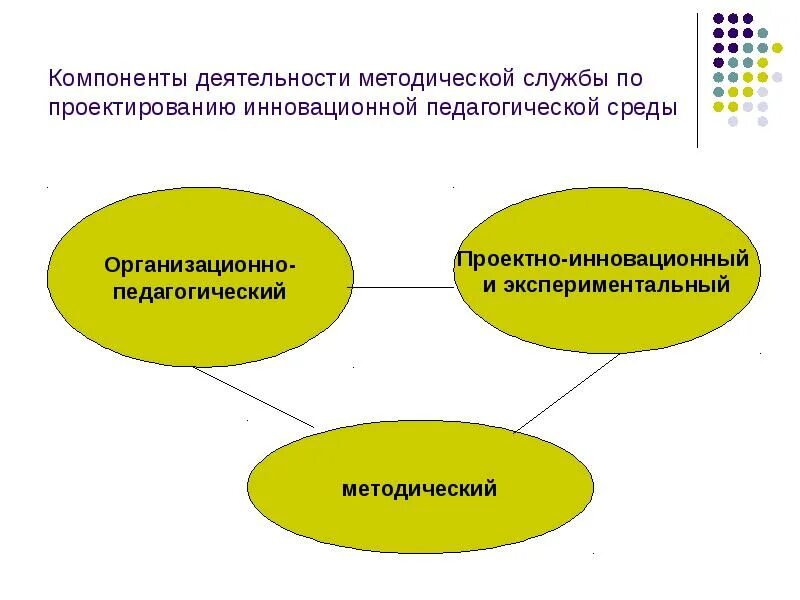 Компоненты деятельности методической службы по проектированию инновационной педагогической среды

Организационно-педагогический

Проектно-инновационный и экспериментальный

методический